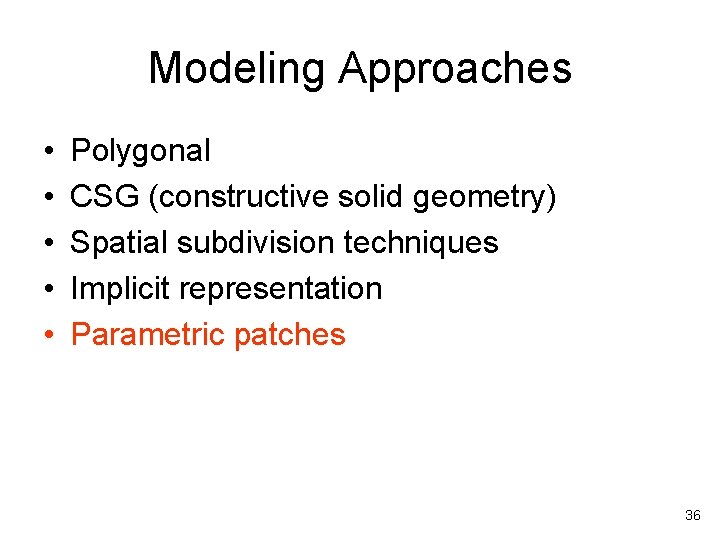 Modeling Approaches

• Polygonal
• CSG (constructive solid geometry)
• Spatial subdivision techniques
• Implicit representation
• Parametric patches

36